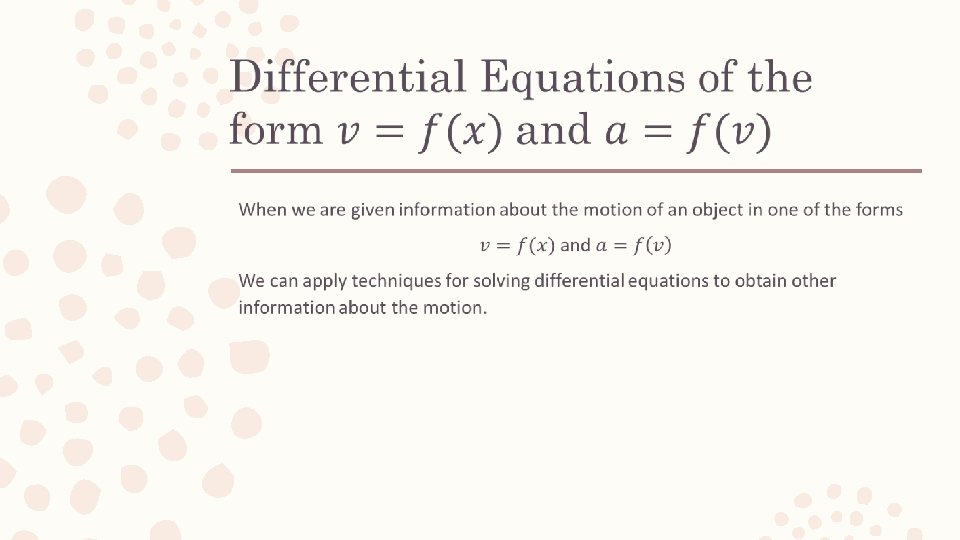 Differential Equations of the form $v = f(x)$ and $a = f(v)$

When we are given information about the motion of an object in one of the forms

$v = f(x)$ and $a = f(v)$

We can apply techniques for solving differential equations to obtain other information about the motion.